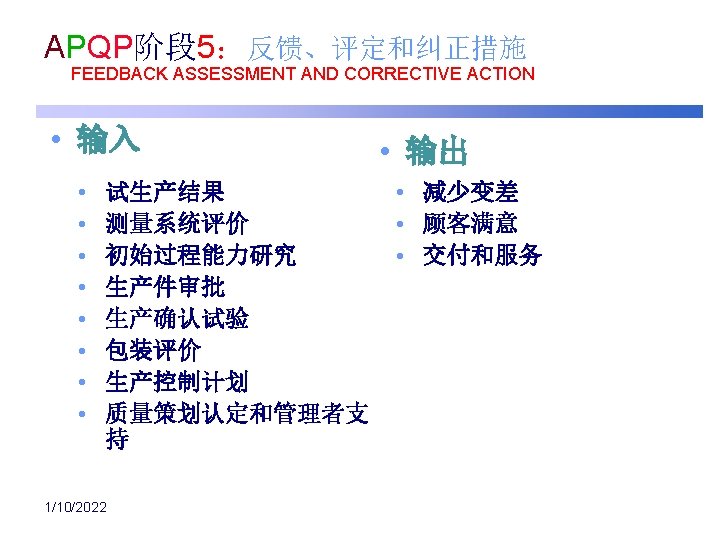 APQP阶段5：反馈、评定和纠正措施
FEEDBACK ASSESSMENT AND CORRECTIVE ACTION

• 输入
• 试生产结果
• 测量系统评价
• 初始过程能力研究
• 生产件审批
• 生产确认试验
• 包装评价
• 生产控制计划
• 质量策划认定和管理者支持

• 输出
• 减少变差
• 顾客满意
• 交付和服务

1/10/2022